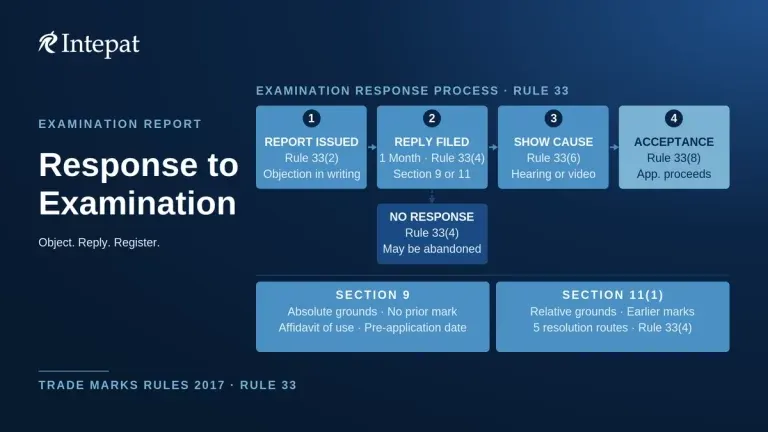 Intepat

EXAMINATION REPORT

Response to Examination

Object. Reply. Register.

EXAMINATION RESPONSE PROCESS · RULE 33

1
REPORT ISSUED
Rule 33(2)
Objection in writing

2
REPLY FILED
1 Month · Rule 33(4)
Section 9 or 11

3
SHOW CAUSE
Rule 33(6)
Hearing or video

4
ACCEPTANCE
Rule 33(8)
App. proceeds

NO RESPONSE
Rule 33(4)
May be abandoned

SECTION 9
Absolute grounds · No prior mark
Affidavit of use · Pre-application date

SECTION 11(1)
Relative grounds · Earlier marks
5 resolution routes · Rule 33(4)

TRADE MARKS RULES 2017 · RULE 33